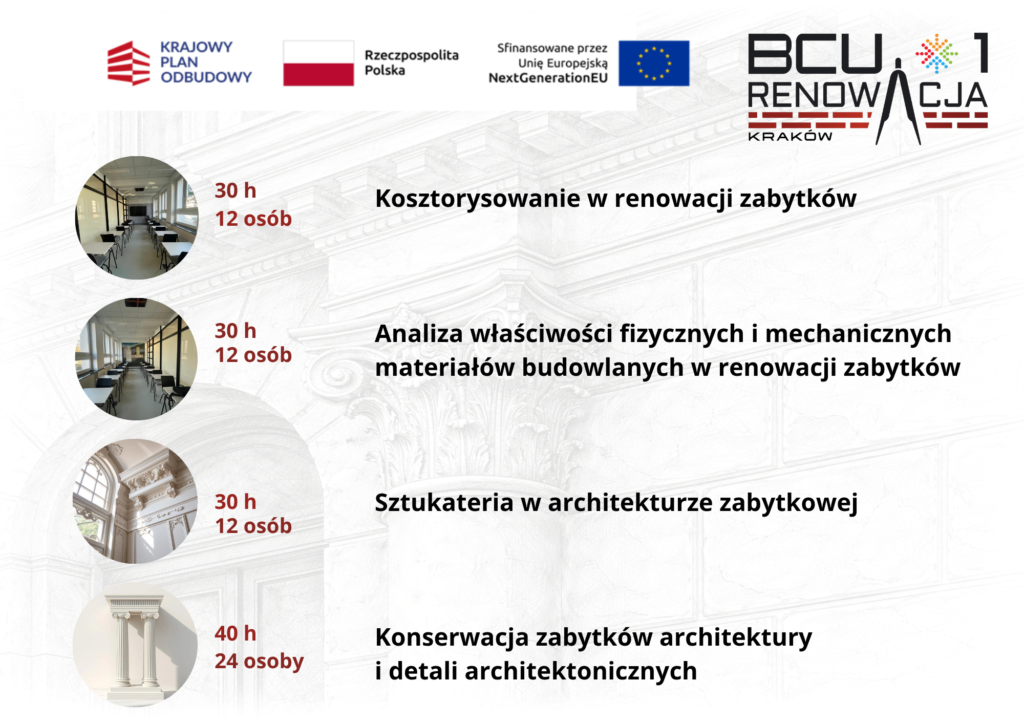 KRAJOWY PLAN ODBUDOWY

Rzeczpospolita Polska

Sfinansowane przez Unię Europejską NextGenerationEU

BCU 1 RENOWACJA KRAKÓW

30 h
12 osób

Kosztorysowanie w renowacji zabytków

30 h
12 osób

Analiza właściwości fizycznych i mechanicznych materiałów budowlanych w renowacji zabytków

30 h
12 osób

Sztukateria w architekturze zabytkowej

40 h
24 osoby

Konserwacja zabytków architektury i detali architektonicznych